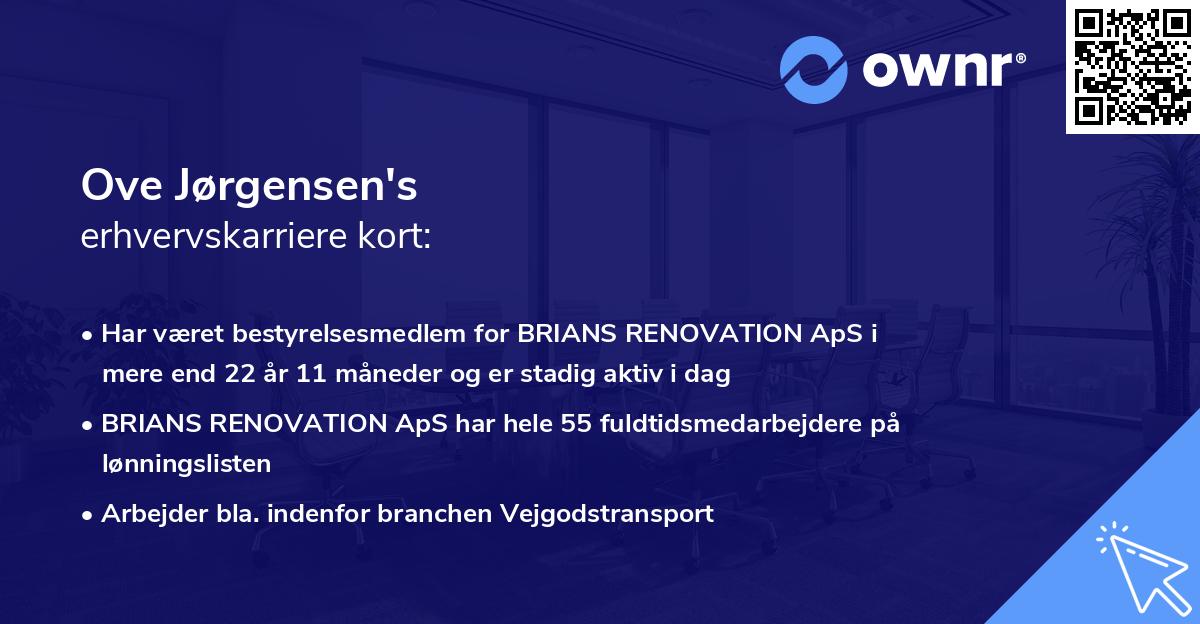 ownr®

Ove Jørgensen's
erhvervskarriere kort:

• Har været bestyrelsesmedlem for BRIANS RENOVATION ApS i mere end 22 år 11 måneder og er stadig aktiv i dag

• BRIANS RENOVATION ApS har hele 55 fuldtidsmedarbejdere på lønningslisten

• Arbejder bla. indenfor branchen Vejgodstransport